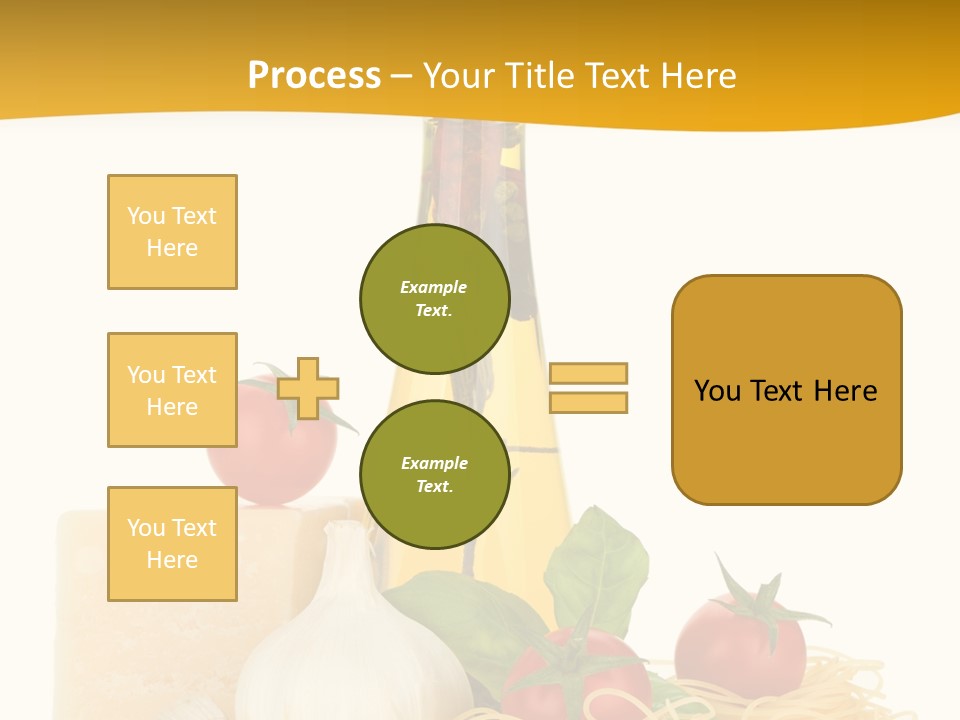 Process – Your Title Text Here

You Text Here

You Text Here

You Text Here

Example Text.

Example Text.

You Text Here